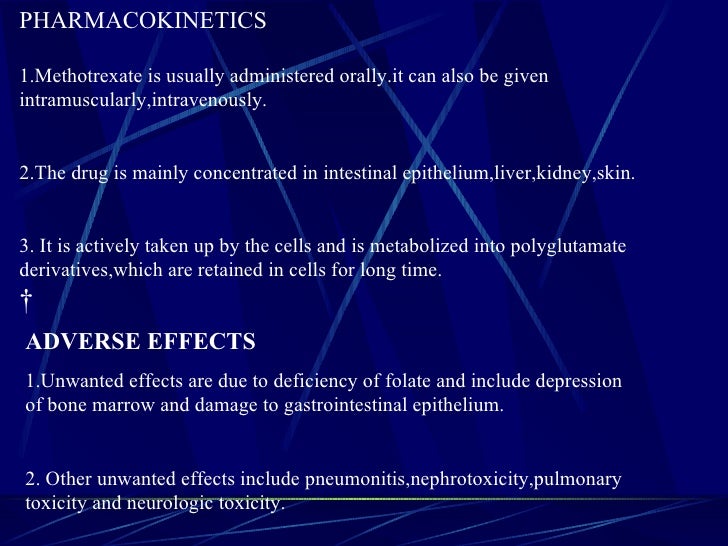 PHARMACOKINETICS

1.Methotrexate is usually administered orally.it can also be given intramuscularly,intravenously.

2.The drug is mainly concentrated in intestinal epithelium,liver,kidney,skin.

3. It is actively taken up by the cells and is metabolized into polyglutamate derivatives,which are retained in cells for long time.

†

ADVERSE EFFECTS

1.Unwanted effects are due to deficiency of folate and include depression of bone marrow and damage to gastrointestinal epithelium.

2. Other unwanted effects include pneumonitis,nephrotoxicity,pulmonary toxicity and neurologic toxicity.